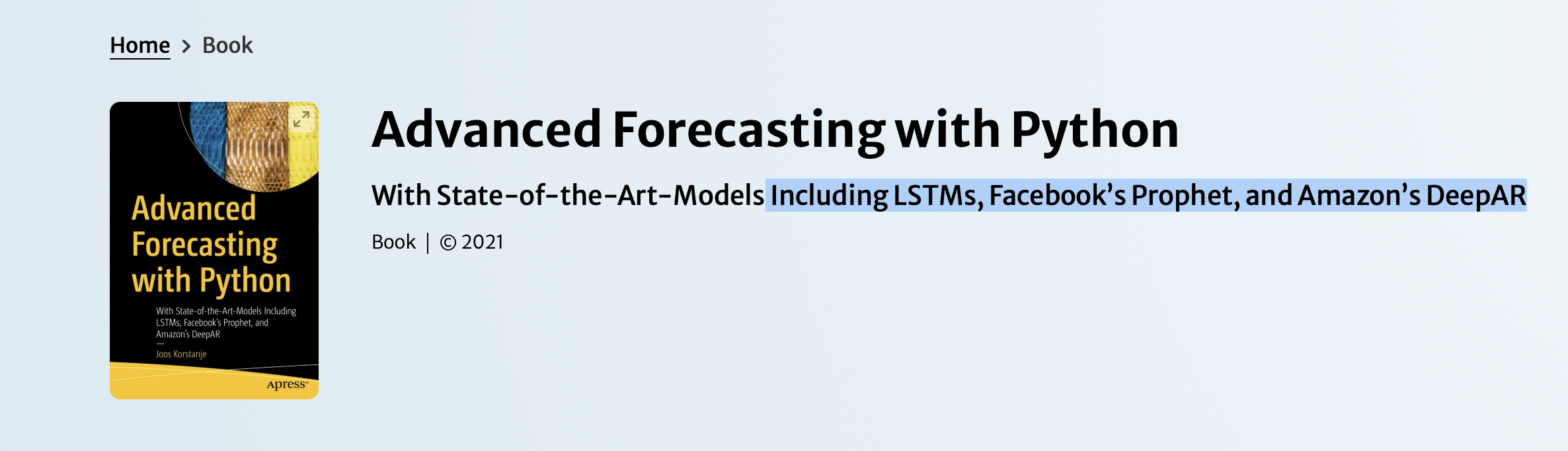 Home > Book

Advanced Forecasting with Python

With State-of-the-Art-Models Including LSTMs, Facebook's Prophet, and Amazon's DeepAR

Joos Korstanje

Apress®

Advanced Forecasting with Python

With State-of-the-Art-Models Including LSTMs, Facebook's Prophet, and Amazon's DeepAR

Book | © 2021